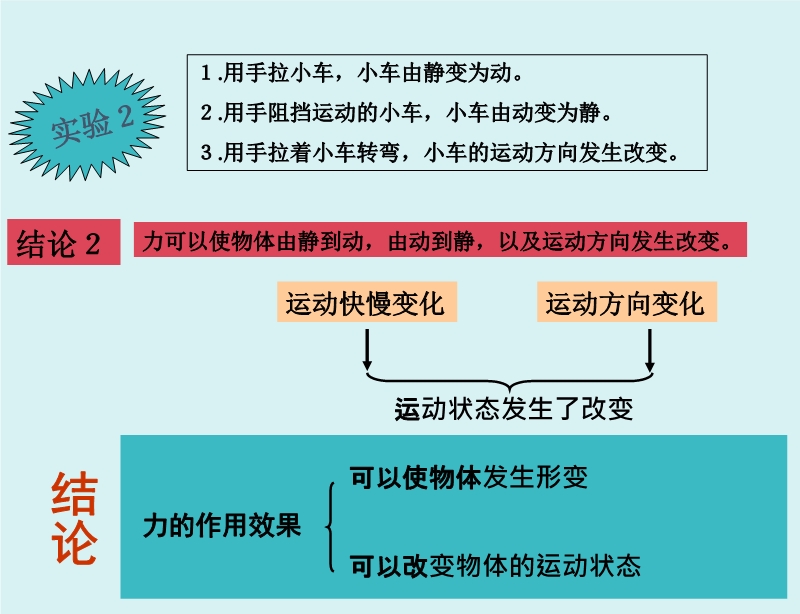 实验 2

1.用手拉小车，小车由静变为动。
2.用手阻挡运动的小车，小车由动变为静。
3.用手拉着小车转弯，小车的运动方向发生改变。

结论 2

力可以使物体由静到动，由动到静，以及运动方向发生改变。

运动快慢变化

运动方向变化

运动状态发生了改变

结论

力的作用效果

可以使物体发生形变

可以改变物体的运动状态